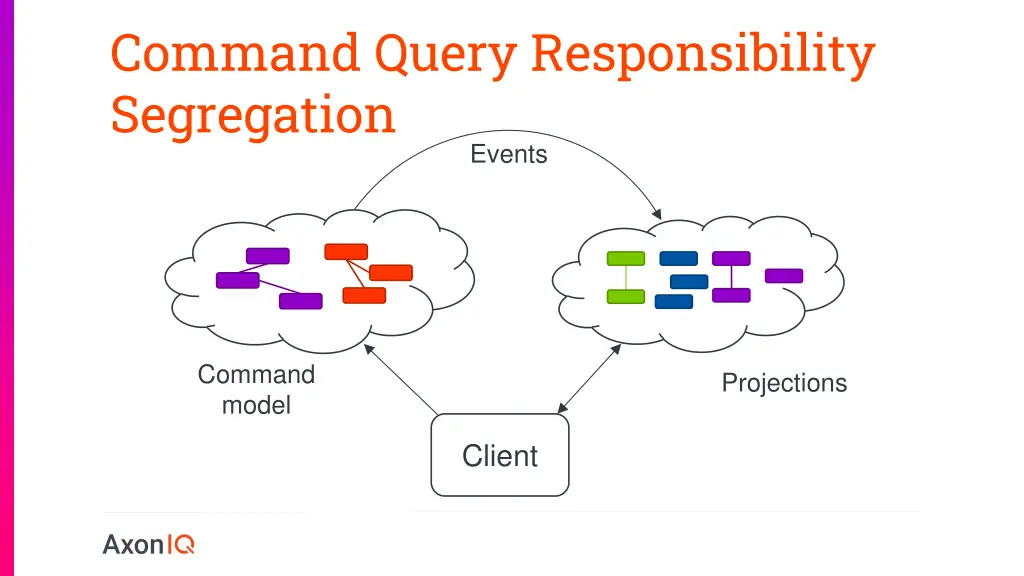 Command Query Responsibility Segregation

Events

Command model

Projections

Client

AxonIQ